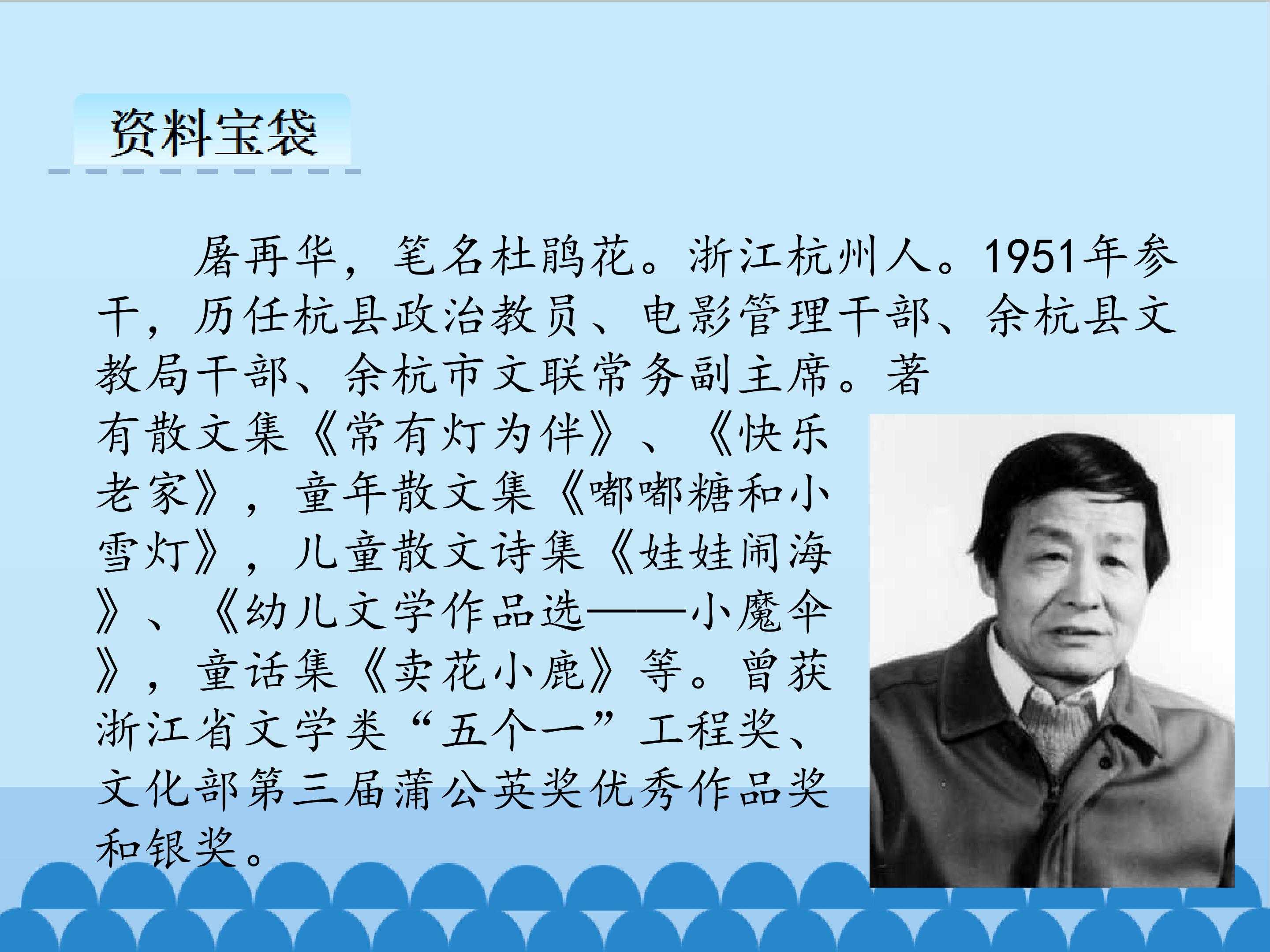 资料宝袋

屠再华，笔名杜鹃花。浙江杭州人。1951年参干，历任杭县政治教员、电影管理干部、余杭县文教局干部、余杭市文联常务副主席。著有散文集《常有灯为伴》、《快乐老家》，童年散文集《嘟嘟糖和小雪灯》，儿童散文诗集《娃娃闹海》、《幼儿文学作品选——小魔伞》，童话集《卖花小鹿》等。曾获浙江省文学类“五个一”工程奖、文化部第三届蒲公英奖优秀作品奖和银奖。